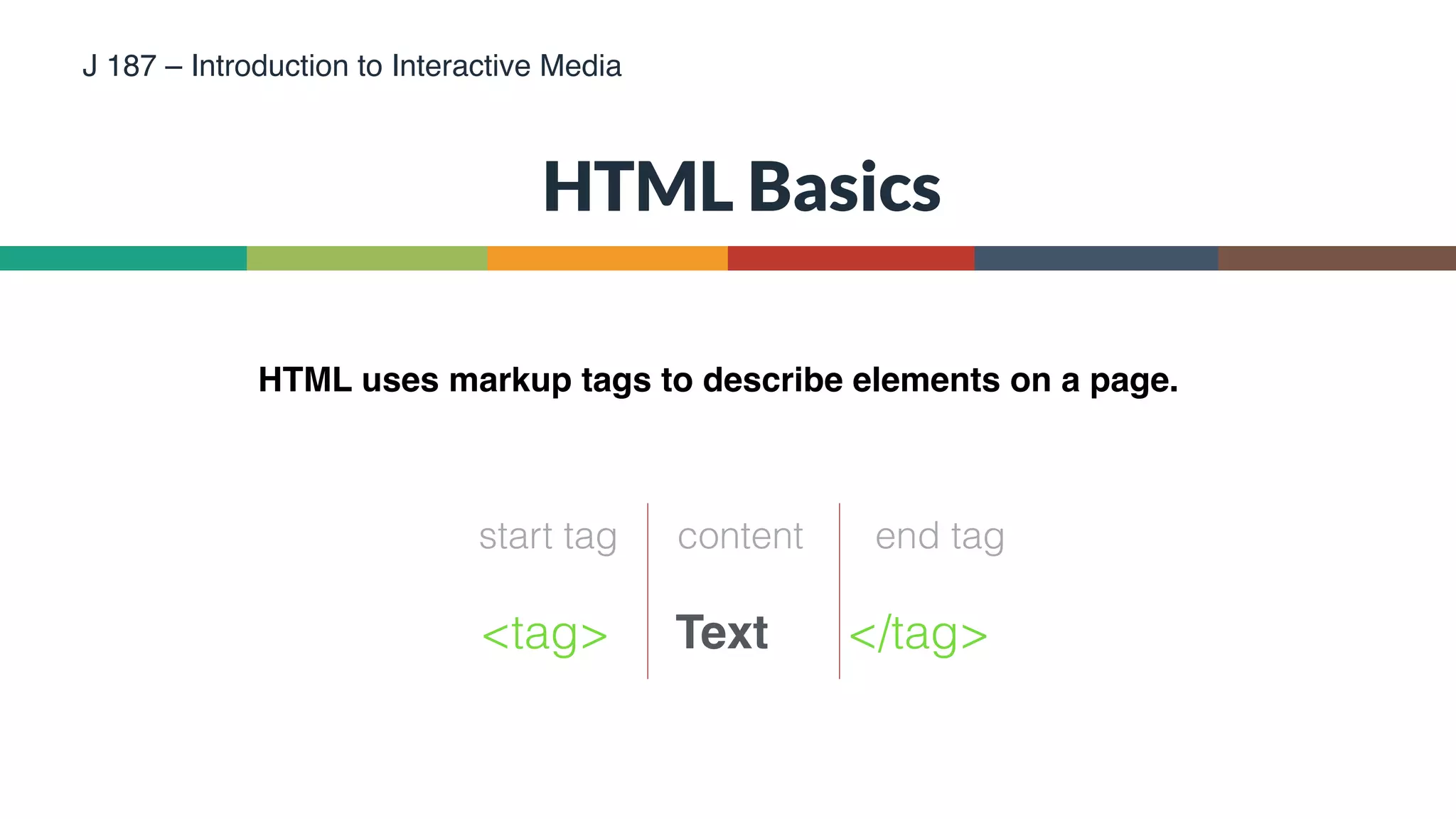 J 187 – Introduction to Interactive Media

HTML Basics

HTML uses markup tags to describe elements on a page.

| start tag | content | end tag |
|---|---|---|
| <tag> | Text | </tag> |